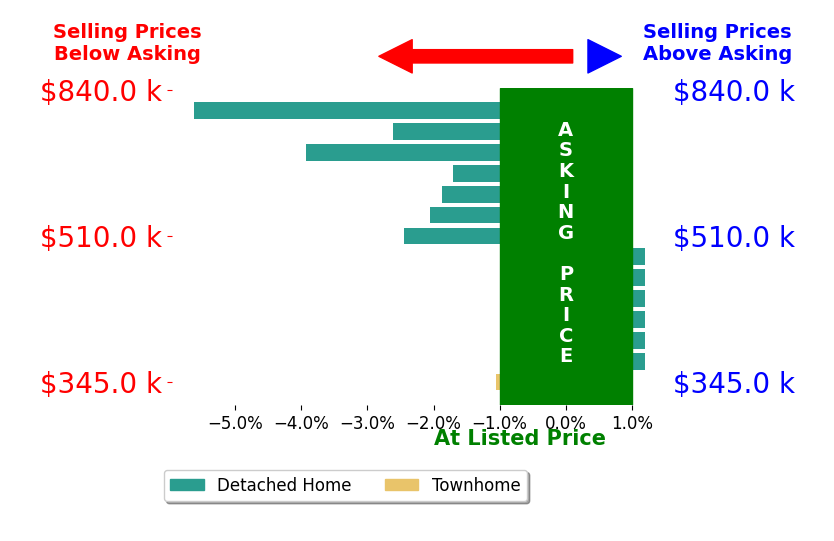 Selling Prices Below Asking

Selling Prices Above Asking

$840.0 k
$510.0 k
$345.0 k

$840.0 k
$510.0 k
$345.0 k

A S K I N G P R I C E

−5.0% −4.0% −3.0% −2.0% −1.0% 0.0% 1.0%

At Listed Price

Detached Home Townhome